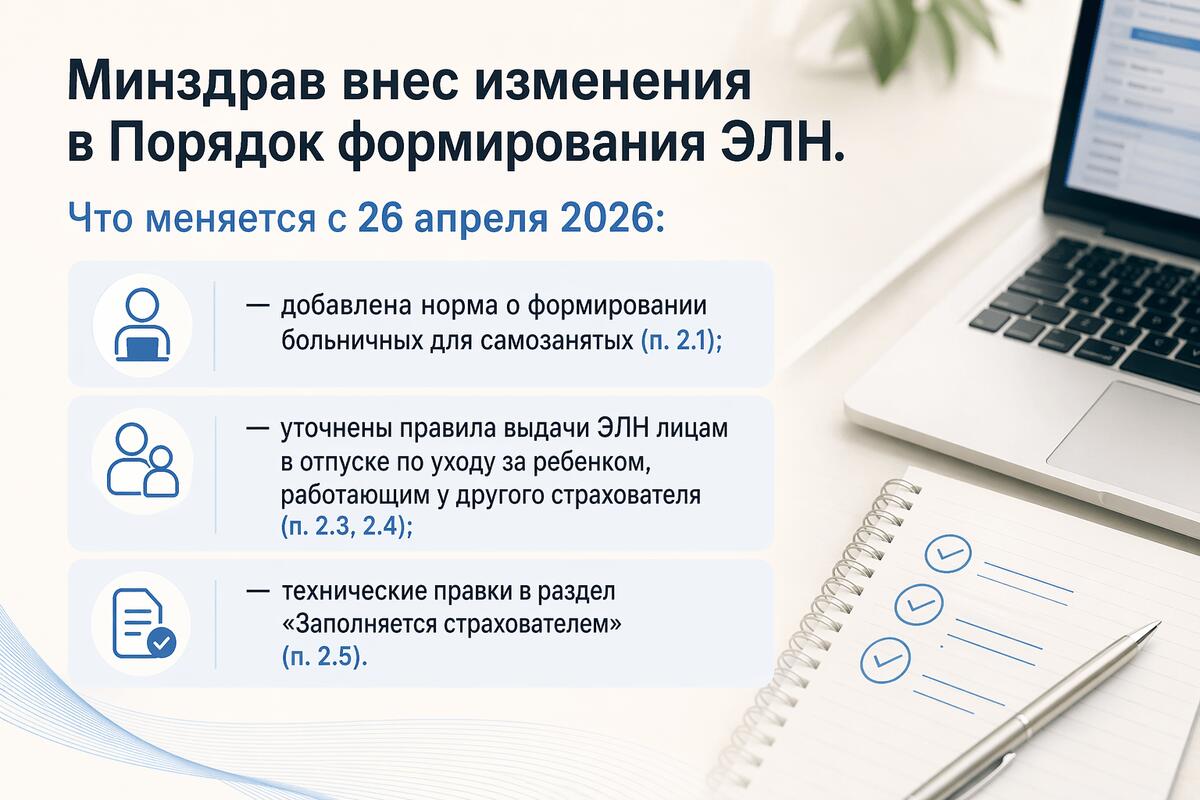 Минздрав внес изменения в Порядок формирования ЭЛН.

Что меняется с 26 апреля 2026:

— добавлена норма о формировании больничных для самозанятых (п. 2.1);

— уточнены правила выдачи ЭЛН лицам в отпуске по уходу за ребенком, работающим у другого страхователя (п. 2.3, 2.4);

— технические правки в раздел «Заполняется страхователем» (п. 2.5).